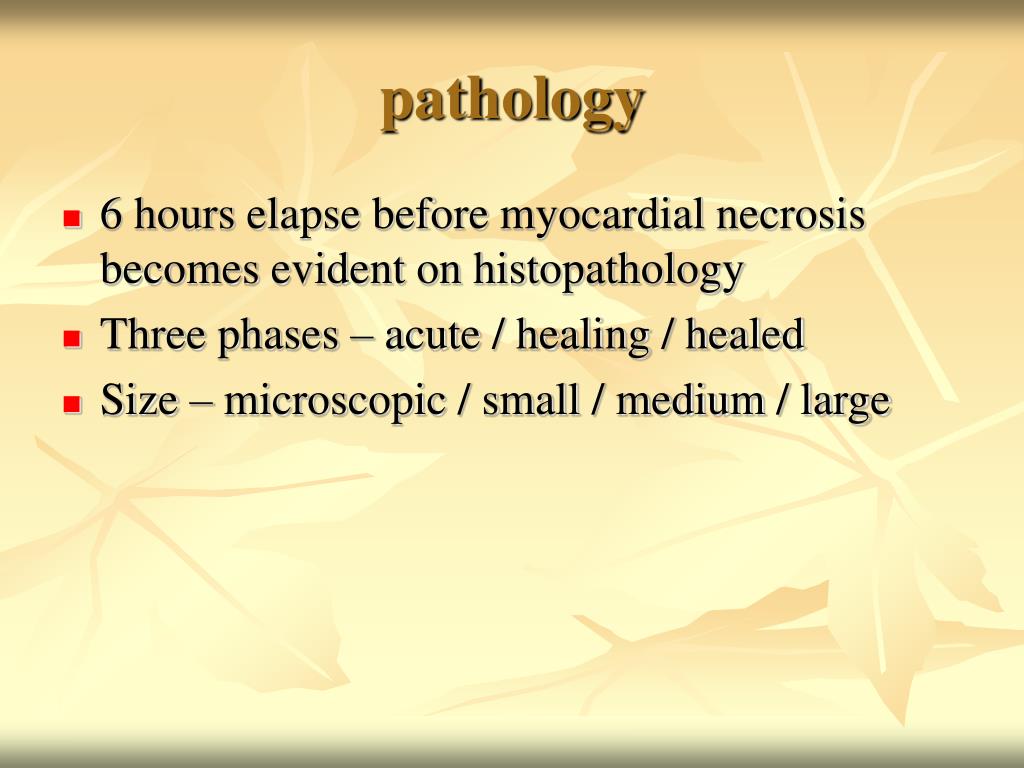 pathology

- 6 hours elapse before myocardial necrosis becomes evident on histopathology
- Three phases – acute / healing / healed
- Size – microscopic / small / medium / large